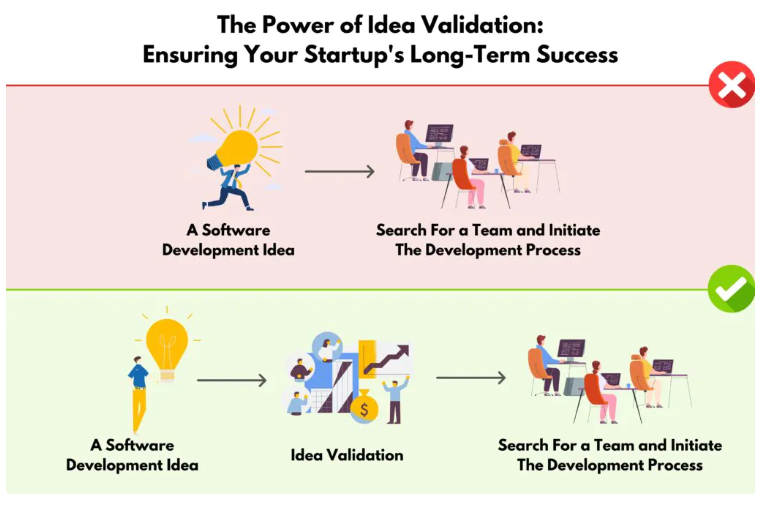 The Power of Idea Validation:
Ensuring Your Startup's Long-Term Success

A Software Development Idea

Search For a Team and Initiate The Development Process

A Software Development Idea

Idea Validation

Search For a Team and Initiate The Development Process